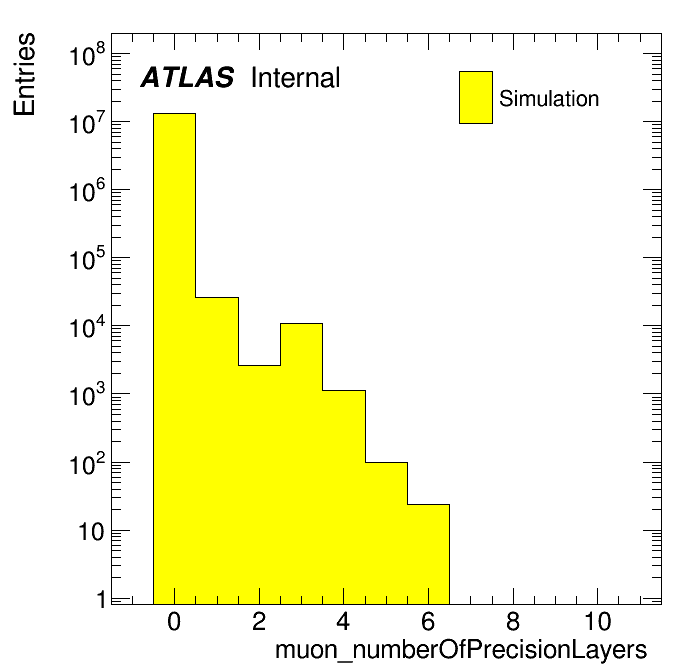 Entries

$10^8$
$10^7$
$10^6$
$10^5$
$10^4$
$10^3$
$10^2$
10
1

ATLAS Internal

Simulation

0
2
4
6
8
10

muon_numberOfPrecisionLayers